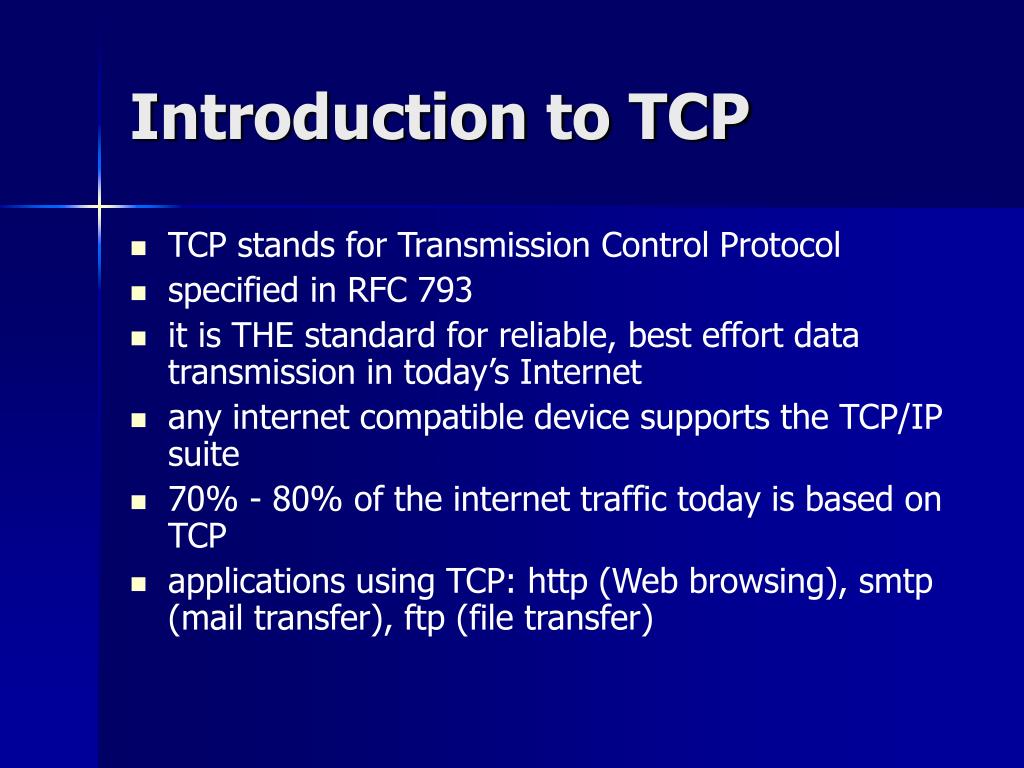 Introduction to TCP

- TCP stands for Transmission Control Protocol
- specified in RFC 793
- it is THE standard for reliable, best effort data transmission in today's Internet
- any internet compatible device supports the TCP/IP suite
- 70% - 80% of the internet traffic today is based on TCP
- applications using TCP: http (Web browsing), smtp (mail transfer), ftp (file transfer)